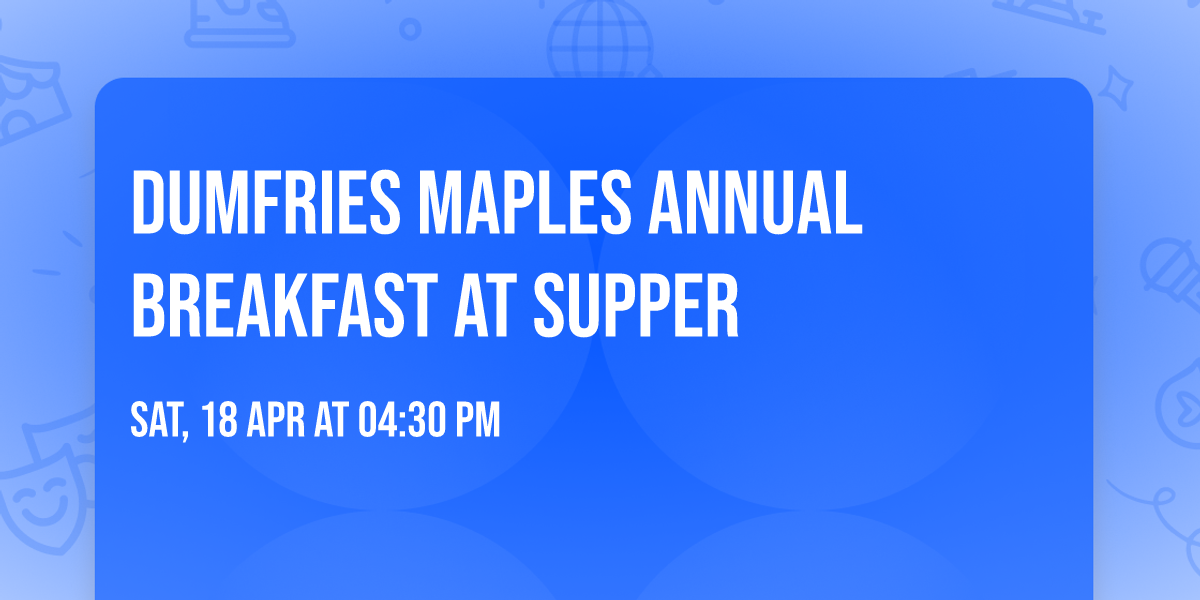 DUMFRIES MAPLES ANNUAL BREAKFAST AT SUPPER

SAT, 18 APR AT 04:30 PM